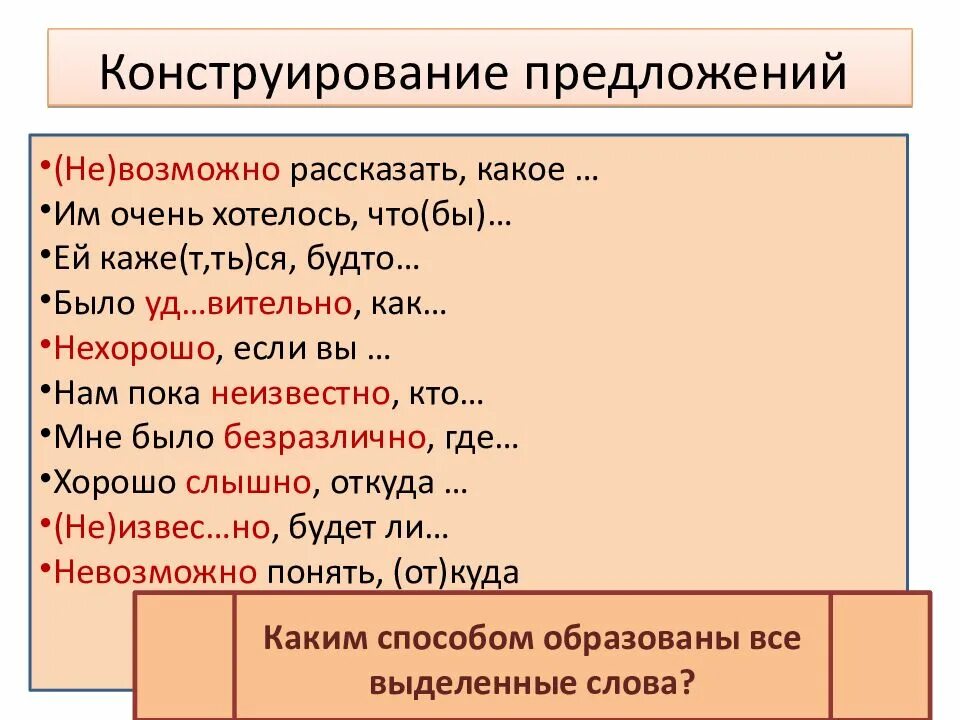 Конструирование предложений

•(Не)возможно рассказать, какое …
•Им очень хотелось, что(бы)…
•Ей каже(т,ть)ся, будто…
•Было уд…вительно, как…
•Нехорошо, если вы …
•Нам пока неизвестно, кто…
•Мне было безразлично, где…
•Хорошо слышно, откуда …
•(Не)извес…но, будет ли…
•Невозможно понять, (от)куда

Каким способом образованы все выделенные слова?